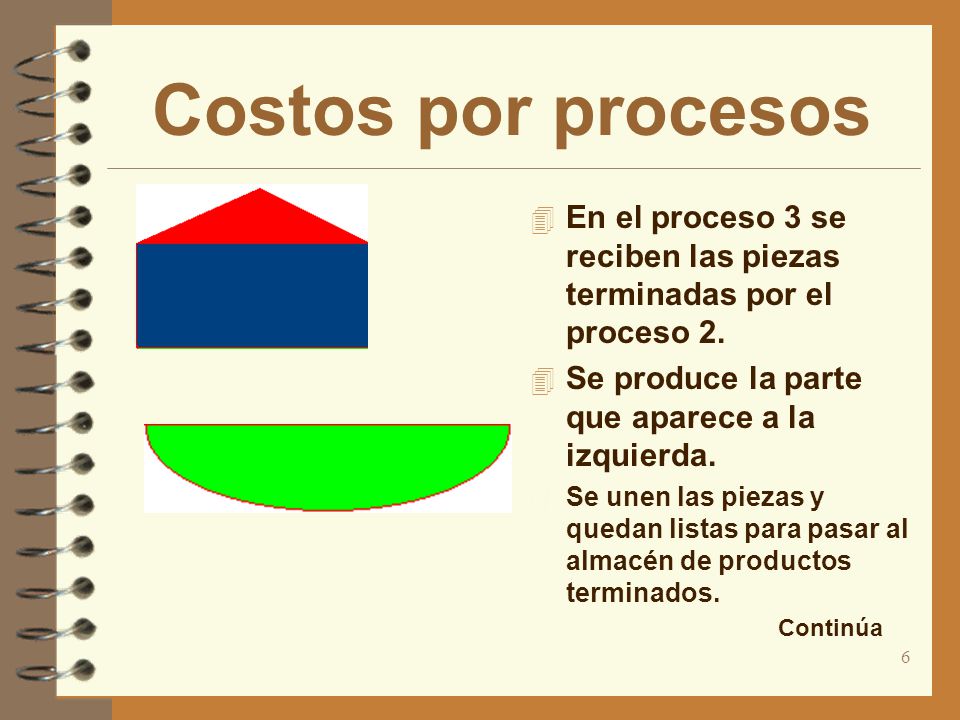 Costos por procesos

En el proceso 3 se reciben las piezas terminadas por el proceso 2.

Se produce la parte que aparece a la izquierda.

Se unen las piezas y quedan listas para pasar al almacén de productos terminados.

Continúa

6